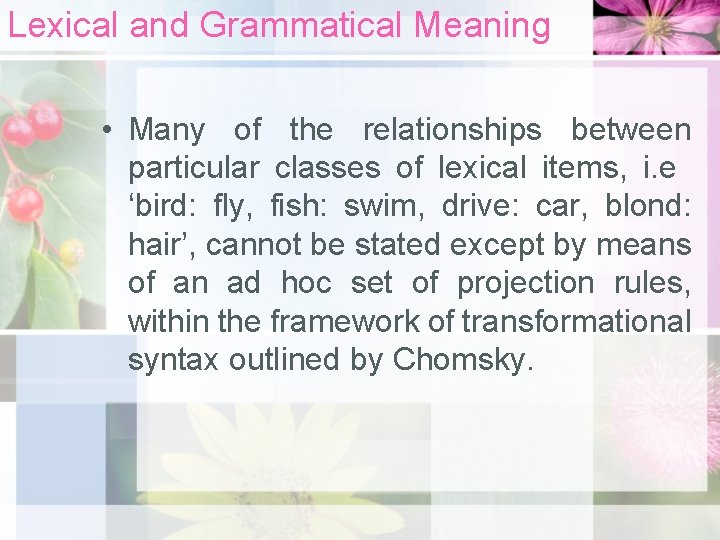 Lexical and Grammatical Meaning

• Many of the relationships between particular classes of lexical items, i.e ‘bird: fly, fish: swim, drive: car, blond: hair’, cannot be stated except by means of an ad hoc set of projection rules, within the framework of transformational syntax outlined by Chomsky.